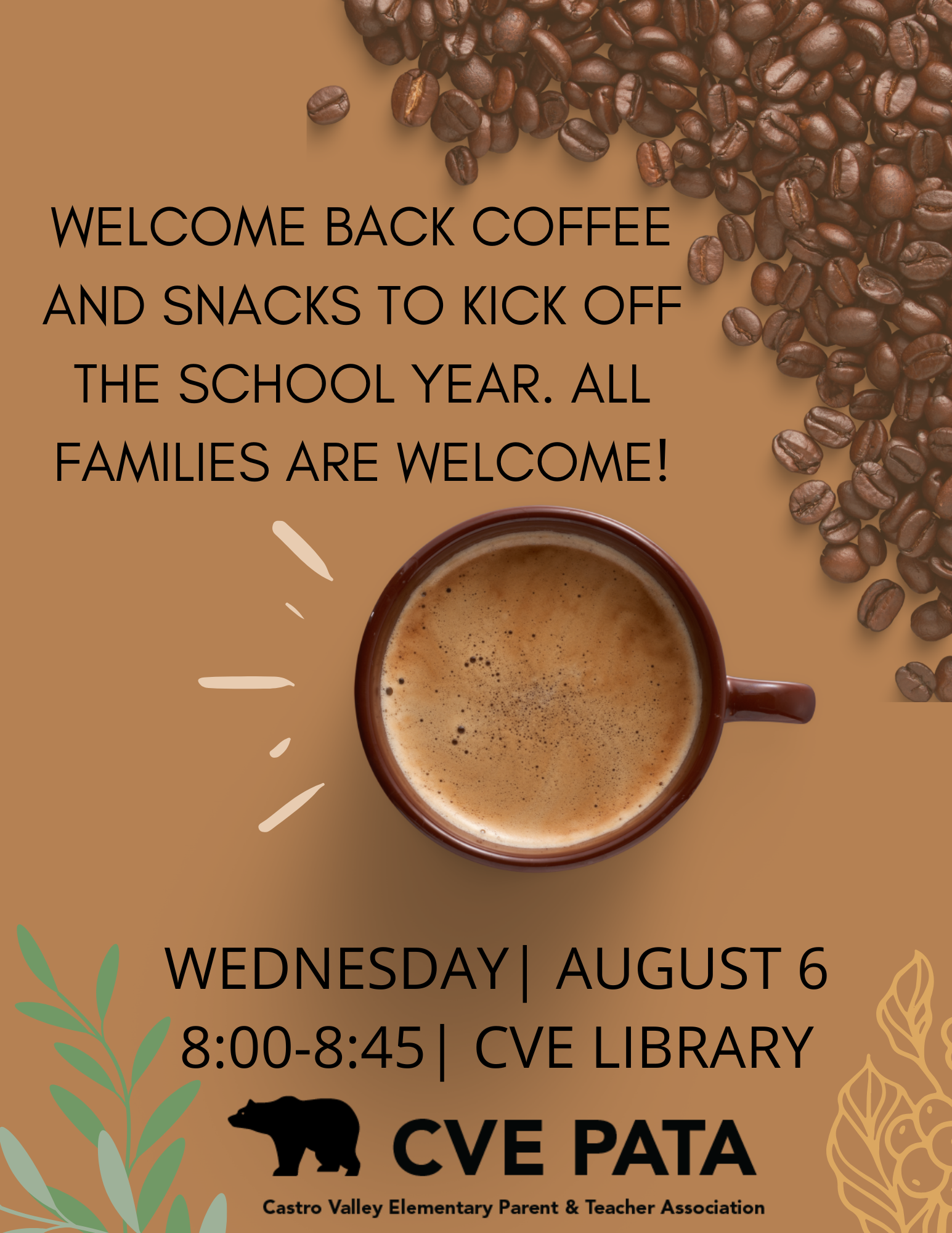 WELCOME BACK COFFEE AND SNACKS TO KICK OFF THE SCHOOL YEAR. ALL FAMILIES ARE WELCOME!

WEDNESDAY| AUGUST 6
8:00-8:45| CVE LIBRARY

CVE PATA
Castro Valley Elementary Parent & Teacher Association